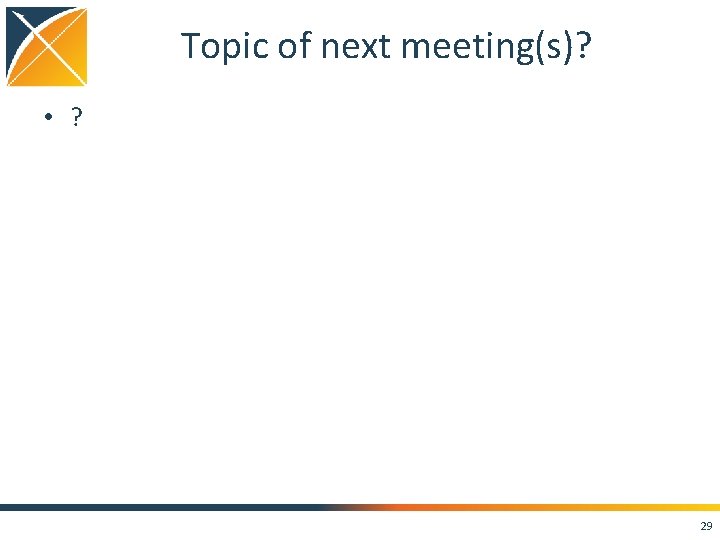 Topic of next meeting(s)?

• ?

29